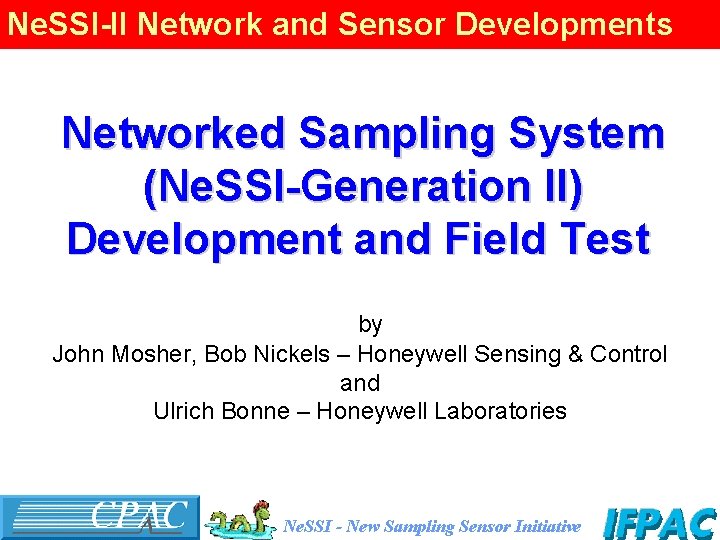 NeSSI-II Network and Sensor Developments

Networked Sampling System (NeSSI-Generation II) Development and Field Test

by
John Mosher, Bob Nickels – Honeywell Sensing & Control
and
Ulrich Bonne – Honeywell Laboratories

CPAC

NeSSI - New Sampling Sensor Initiative

IFPAC